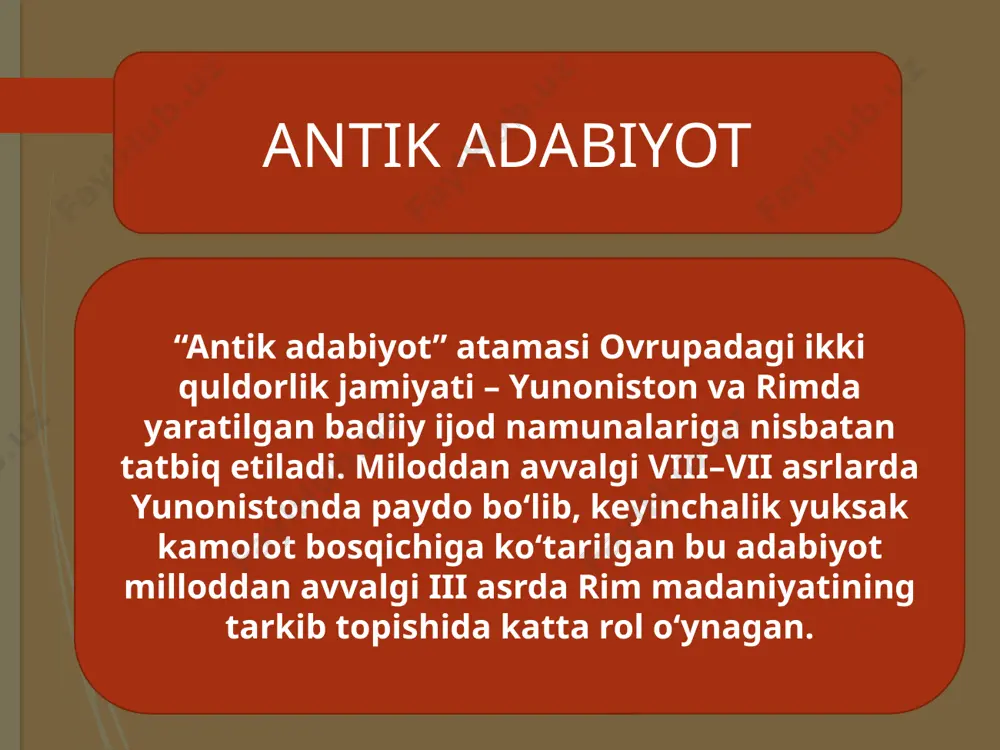 ANTIK ADABIYOT

“Antik adabiyot” atamasi Ovrupadagi ikki quldorlik jamiyati – Yunoniston va Rimda yaratilgan badiiy ijod namunalariga nisbatan tatbiq etiladi. Miloddan avvalgi VIII–VII asrlarda Yunonistonda paydo bo‘lib, keyinchalik yuksak kamolot bosqichiga ko‘tarilgan bu adabiyot milloddan avvalgi III asrda Rim madaniyatining tarkib topishida katta rol o‘ynagan.